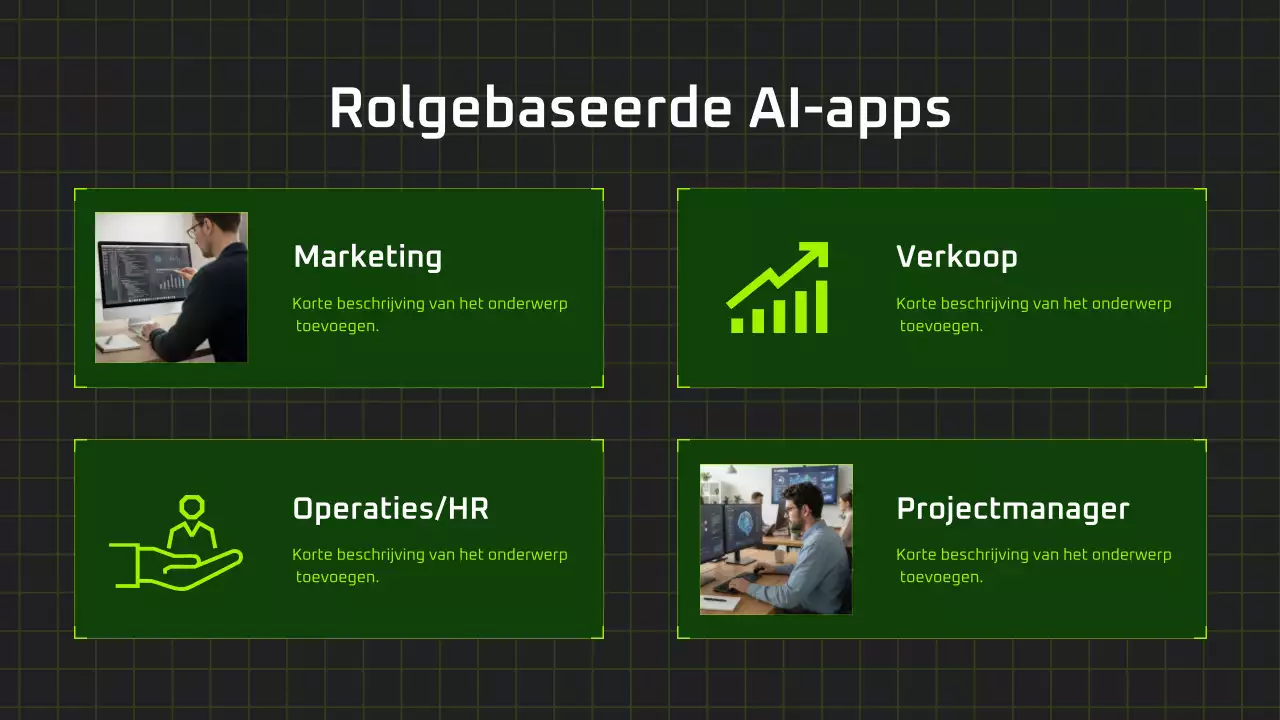 Rolgebaseerde AI-apps

Marketing

Korte beschrijving van het onderwerp toevoegen.

Verkoop

Korte beschrijving van het onderwerp toevoegen.

Operaties/HR

Korte beschrijving van het onderwerp toevoegen.

Projectmanager

Korte beschrijving van het onderwerp toevoegen.